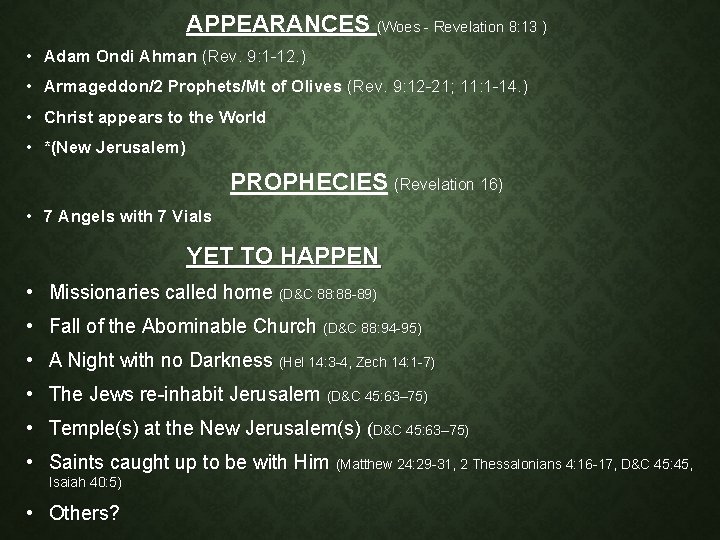 APPEARANCES (Woes - Revelation 8:13 )

• Adam Ondi Ahman (Rev. 9:1-12.)
• Armageddon/2 Prophets/Mt of Olives (Rev. 9:12-21; 11:1-14.)
• Christ appears to the World
• *(New Jerusalem)

PROPHECIES (Revelation 16)

• 7 Angels with 7 Vials

YET TO HAPPEN

• Missionaries called home (D&C 88:88-89)
• Fall of the Abominable Church (D&C 88:94-95)
• A Night with no Darkness (Hel 14:3-4, Zech 14:1-7)
• The Jews re-inhabit Jerusalem (D&C 45:63–75)
• Temple(s) at the New Jerusalem(s) (D&C 45:63–75)
• Saints caught up to be with Him (Matthew 24:29-31, 2 Thessalonians 4:16-17, D&C 45:45, Isaiah 40:5)
• Others?